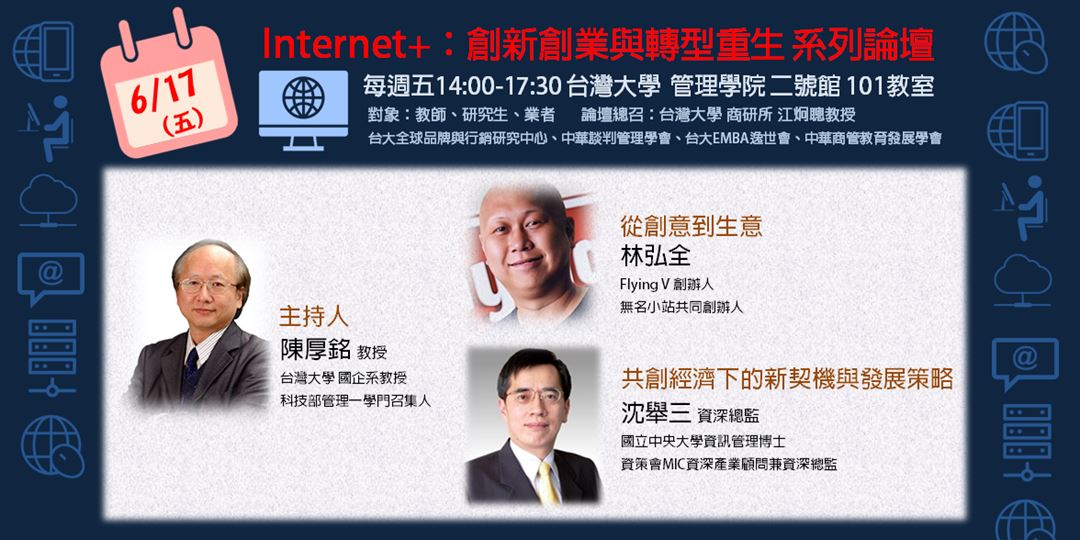 6/17
（五）

Internet+：創新創業與轉型重生 系列論壇

每週五14:00-17:30 台灣大學 管理學院 二號館 101教室

對象：教師、研究生、業者　　論壇總召：台灣大學 商研所 江炯聰教授

台大全球品牌與行銷研究中心、中華談判管理學會、台大EMBA逸世會、中華商管教育發展學會

主持人
陳厚銘 教授
台灣大學 國企系教授
科技部管理一學門召集人

從創意到生意
林弘全
Flying V 創辦人
無名小站共同創辦人

共創經濟下的新契機與發展策略
沈舉三 資深總監
國立中央大學資訊管理博士
資策會MIC資深產業顧問兼資深總監